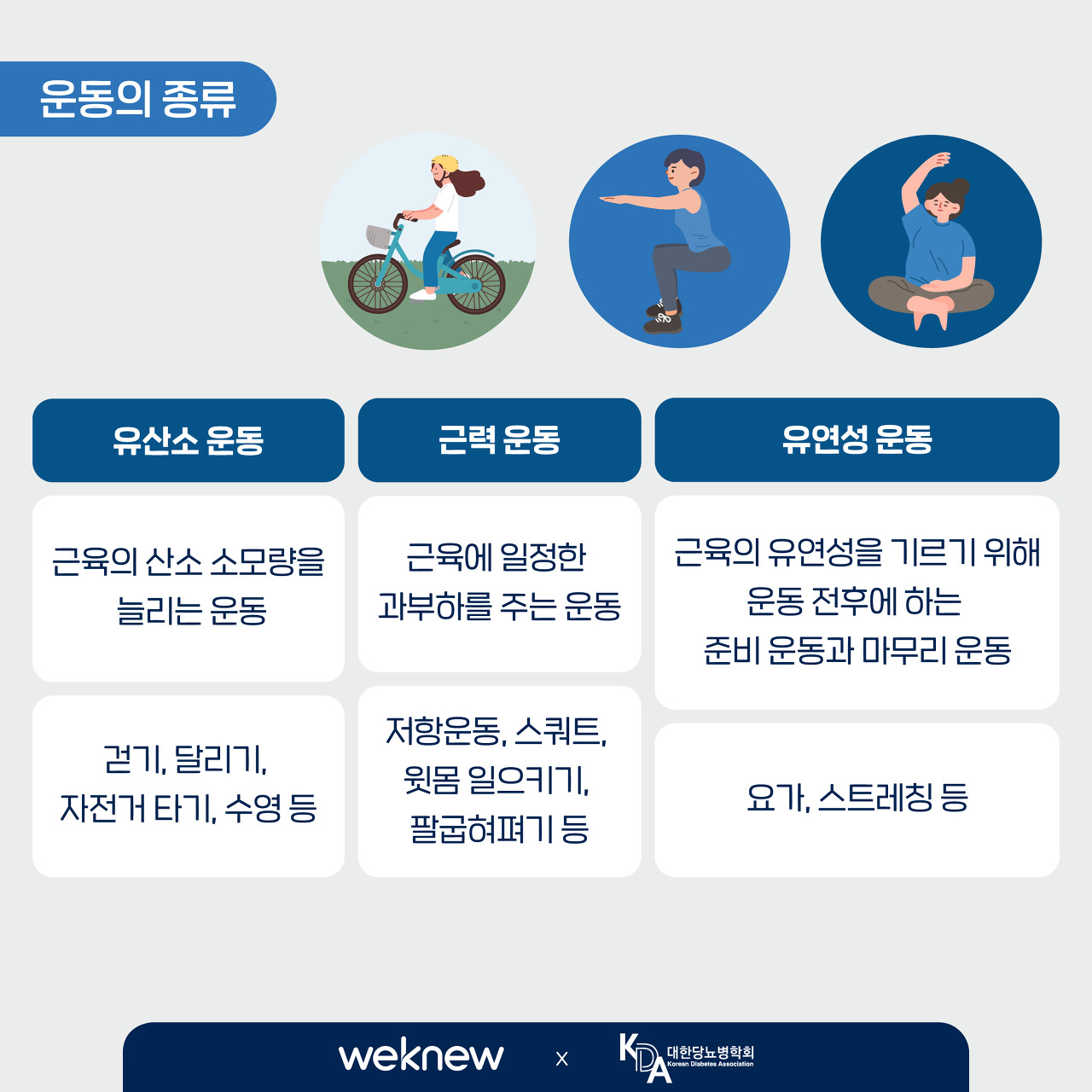 운동의 종류

| 유산소 운동 | 근력 운동 | 유연성 운동 |
|---|---|---|
| 근육의 산소 소모량을 늘리는 운동 | 근육에 일정한 과부하를 주는 운동 | 근육의 유연성을 기르기 위해 운동 전후에 하는 준비 운동과 마무리 운동 |
| 걷기, 달리기, 자전거 타기, 수영 등 | 저항운동, 스쿼트, 윗몸 일으키기, 팔굽혀펴기 등 | 요가, 스트레칭 등 |

weknew x KDA 대한당뇨병학회 Korean Diabetes Association